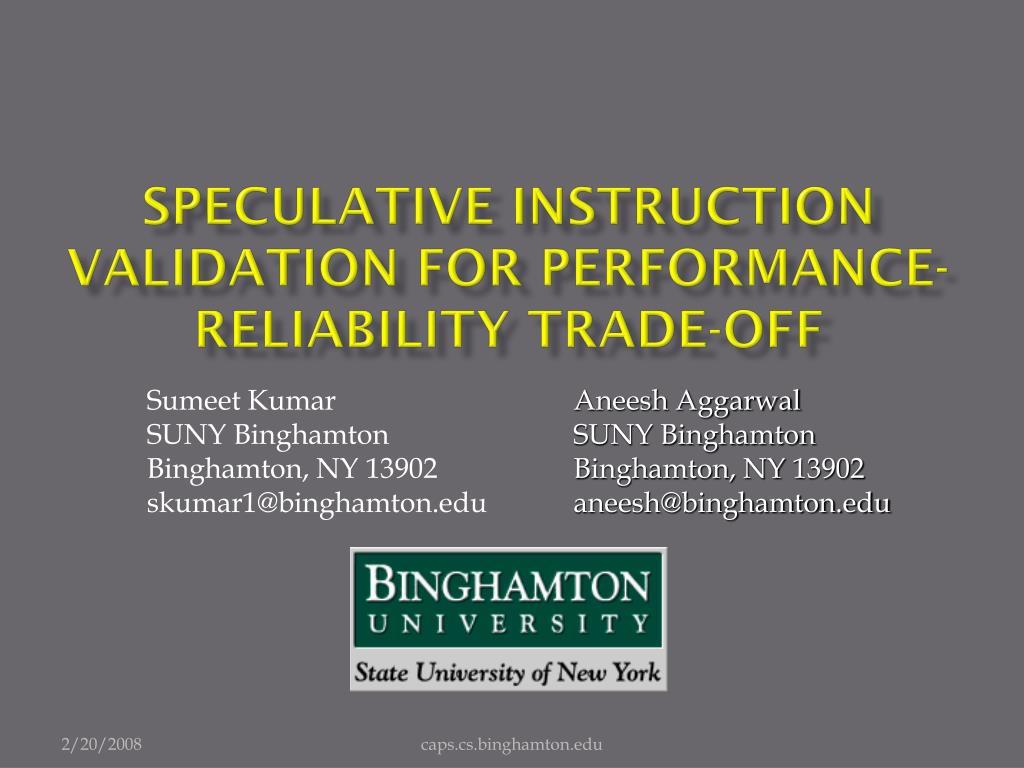 SPECULATIVE INSTRUCTION VALIDATION FOR PERFORMANCE-RELIABILITY TRADE-OFF

Sumeet Kumar
SUNY Binghamton
Binghamton, NY 13902
skumar1@binghamton.edu

Aneesh Aggarwal
SUNY Binghamton
Binghamton, NY 13902
aneesh@binghamton.edu

BINGHAMTON
UNIVERSITY
State University of New York

2/20/2008

caps.cs.binghamton.edu